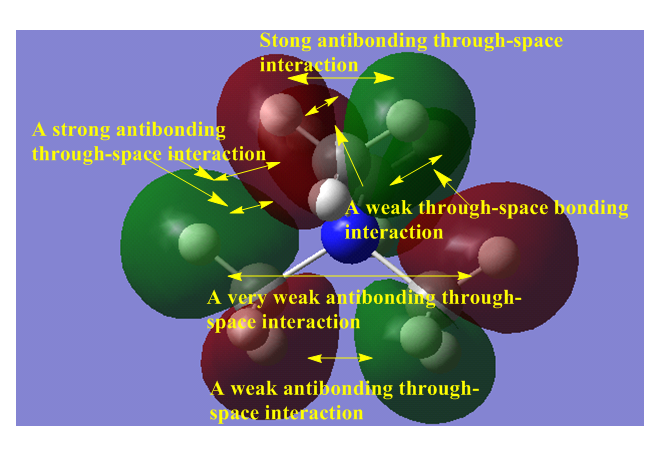 Stong antibonding through-space interaction

A strong antibonding through-space interaction

A weak through-space bonding interaction

A very weak antibonding through-space interaction

A weak antibonding through-space interaction